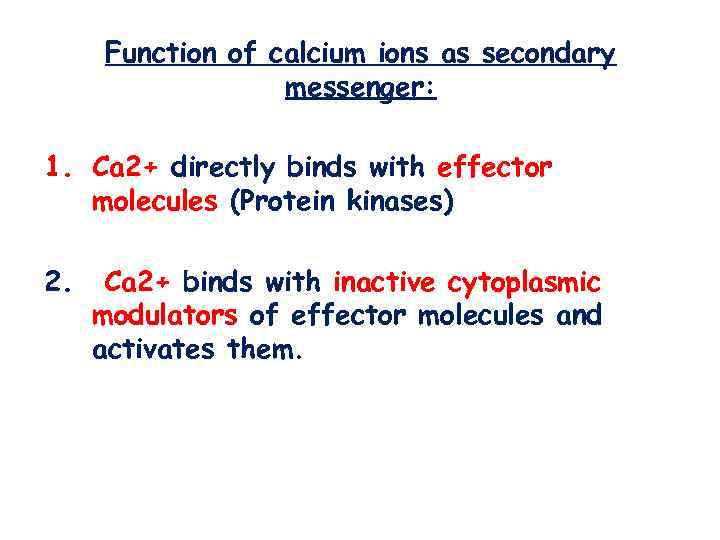 Function of calcium ions as secondary messenger:

1. Ca2+ directly binds with effector molecules (Protein kinases)

2. Ca2+ binds with inactive cytoplasmic modulators of effector molecules and activates them.